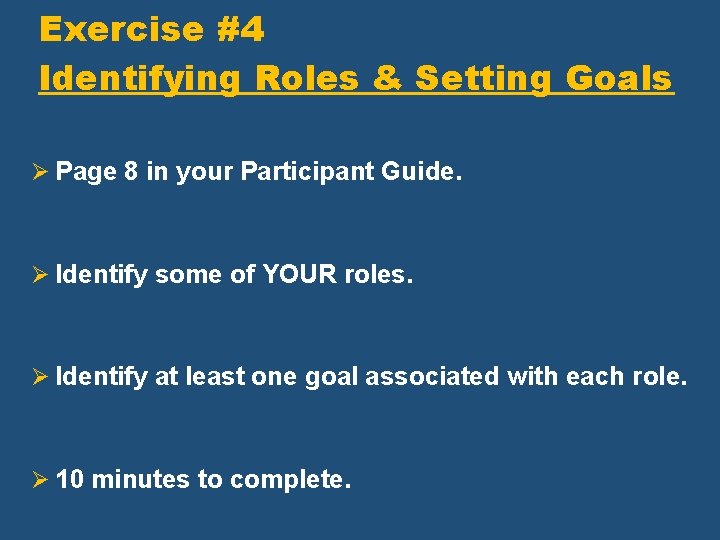 Exercise #4
Identifying Roles & Setting Goals

➢ Page 8 in your Participant Guide.

➢ Identify some of YOUR roles.

➢ Identify at least one goal associated with each role.

➢ 10 minutes to complete.